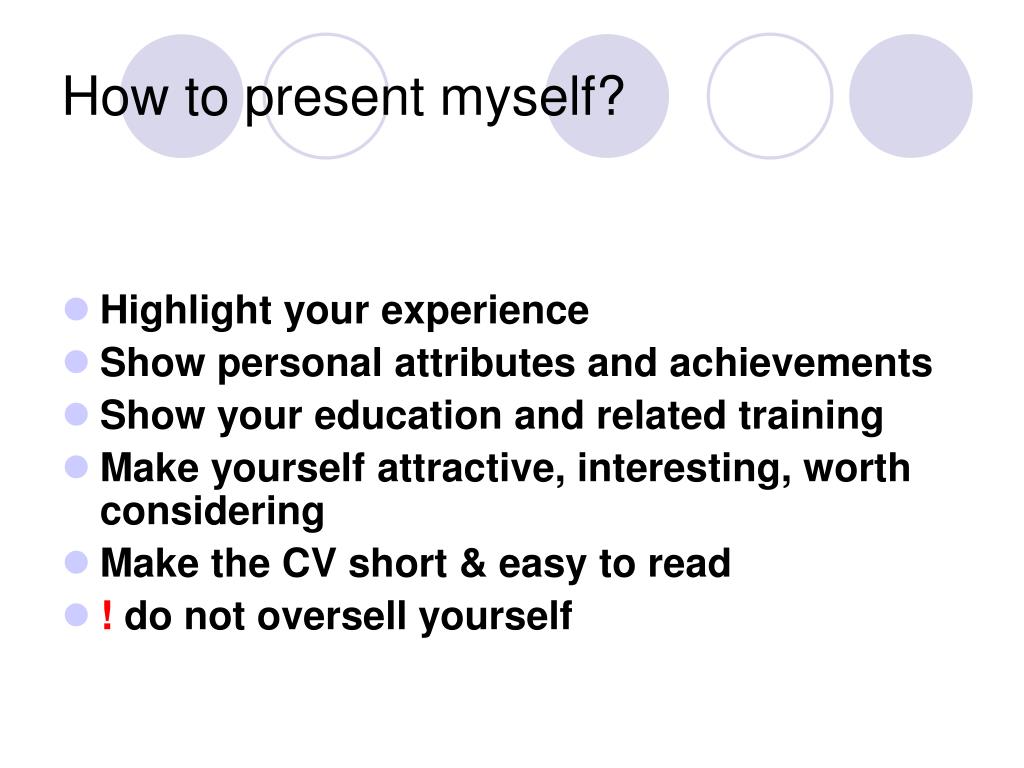 How to present myself?

- Highlight your experience
- Show personal attributes and achievements
- Show your education and related training
- Make yourself attractive, interesting, worth considering
- Make the CV short & easy to read
- ! do not oversell yourself